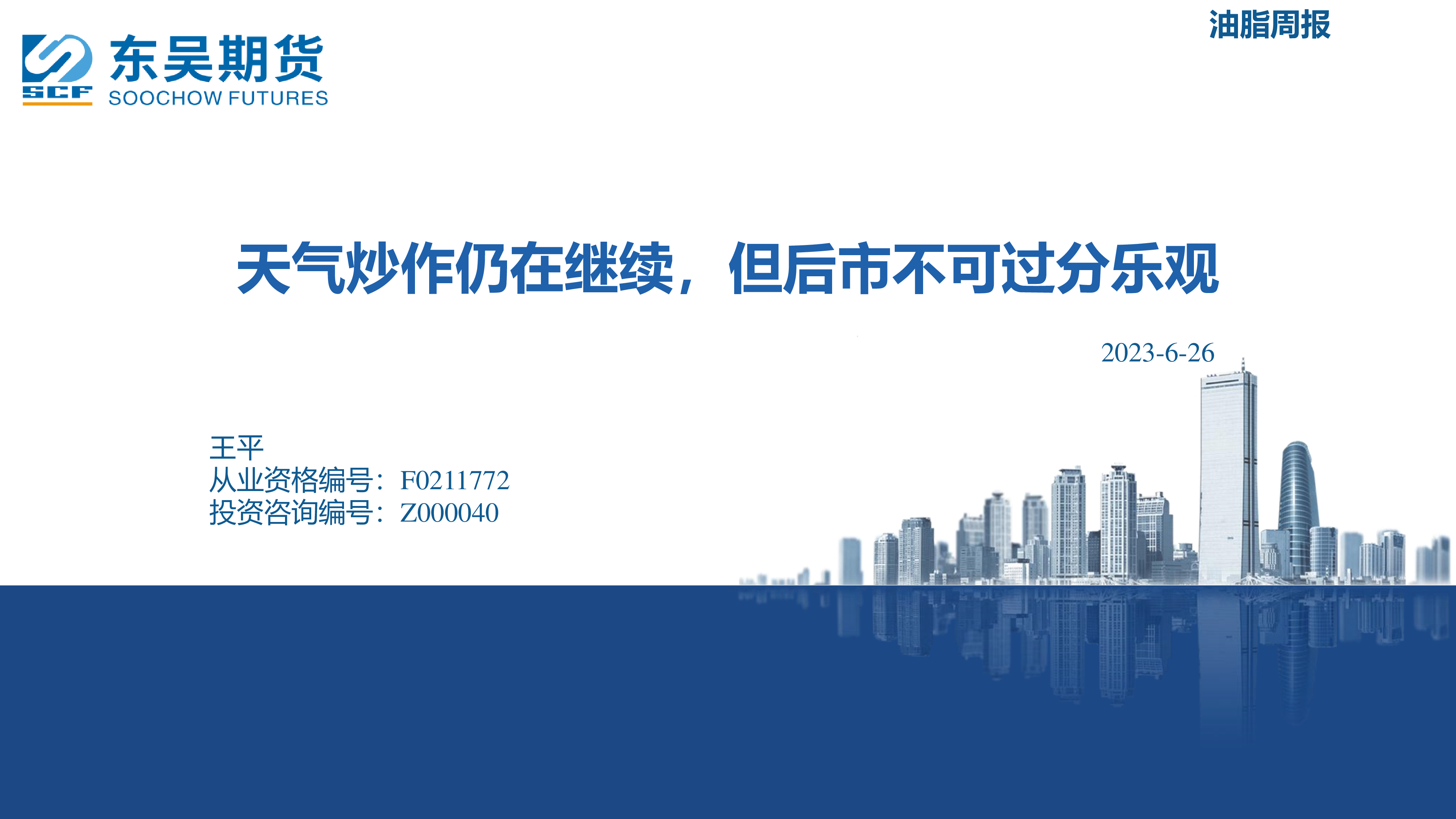 SCF 东吴期货 SOOCHOW FUTURES

油脂周报

天气炒作仍在继续，但后市不可过分乐观

2023-6-26

王平
从业资格编号：F0211772
投资咨询编号：Z000040